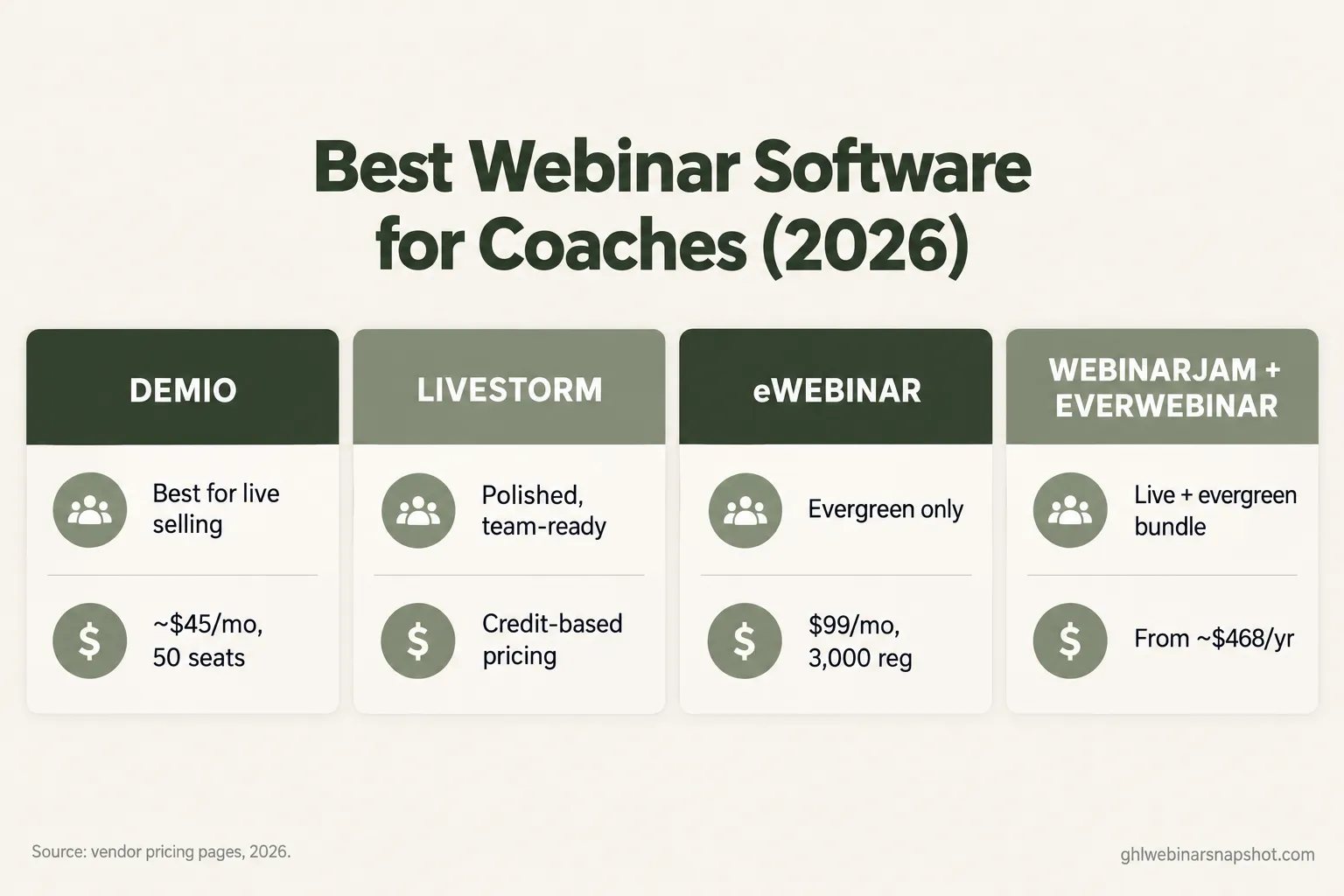 Best Webinar Software for Coaches (2026)

DEMIO

Best for live selling

~$45/mo, 50 seats

LIVESTORM

Polished, team-ready

Credit-based pricing

eWEBINAR

Evergreen only

$99/mo, 3,000 reg

WEBINARJAM + EVERWEBINAR

Live + evergreen bundle

From ~$468/yr

Source: vendor pricing pages, 2026.

ghlwebinarsnapshot.com